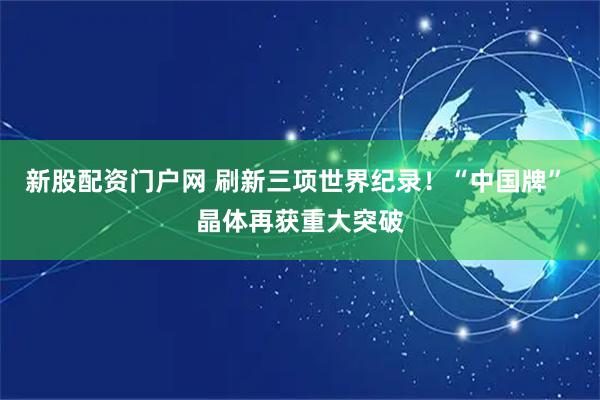 新股配资门户网 刷新三项世界纪录！“中国牌”晶体再获重大突破